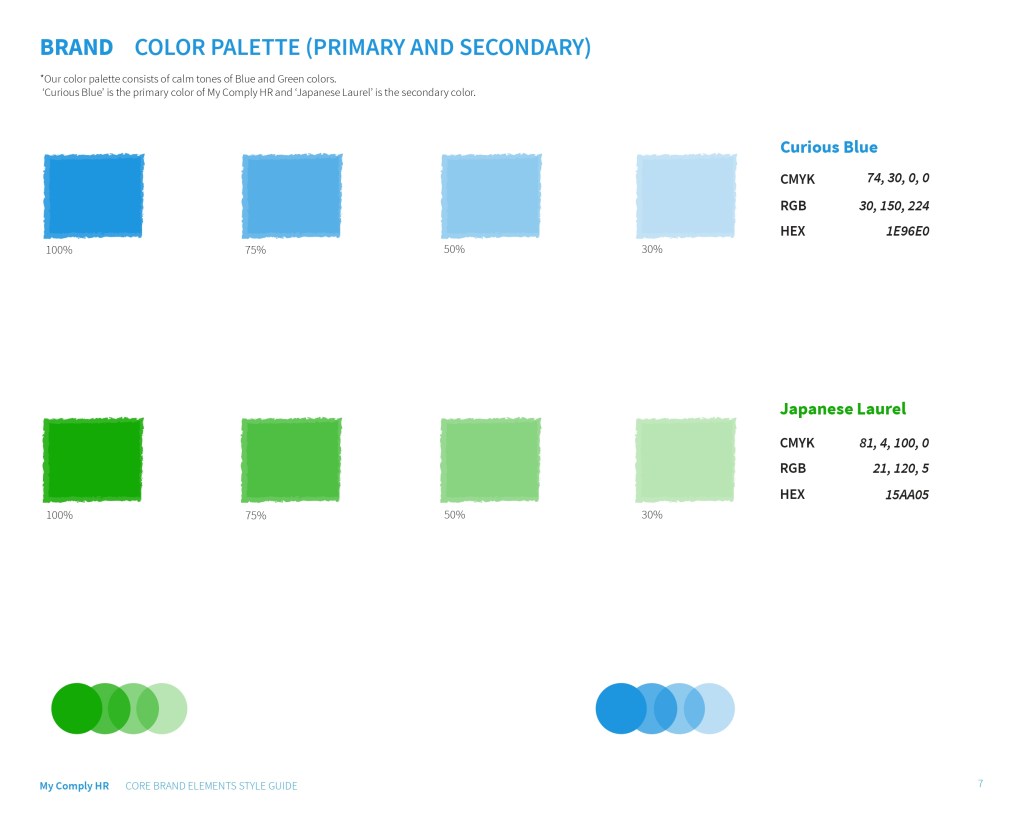 BRAND COLOR PALETTE (PRIMARY AND SECONDARY)

*Our color palette consists of calm tones of Blue and Green colors.
'Curious Blue' is the primary color of My Comply HR and 'Japanese Laurel' is the secondary color.

100%
75%
50%
30%

Curious Blue

| CMYK | 74, 30, 0, 0 |
|---|---|
| RGB | 30, 150, 224 |
| HEX | 1E96E0 |

100%
75%
50%
30%

Japanese Laurel

| CMYK | 81, 4, 100, 0 |
|---|---|
| RGB | 21, 120, 5 |
| HEX | 15AA05 |

My Comply HR CORE BRAND ELEMENTS STYLE GUIDE 7